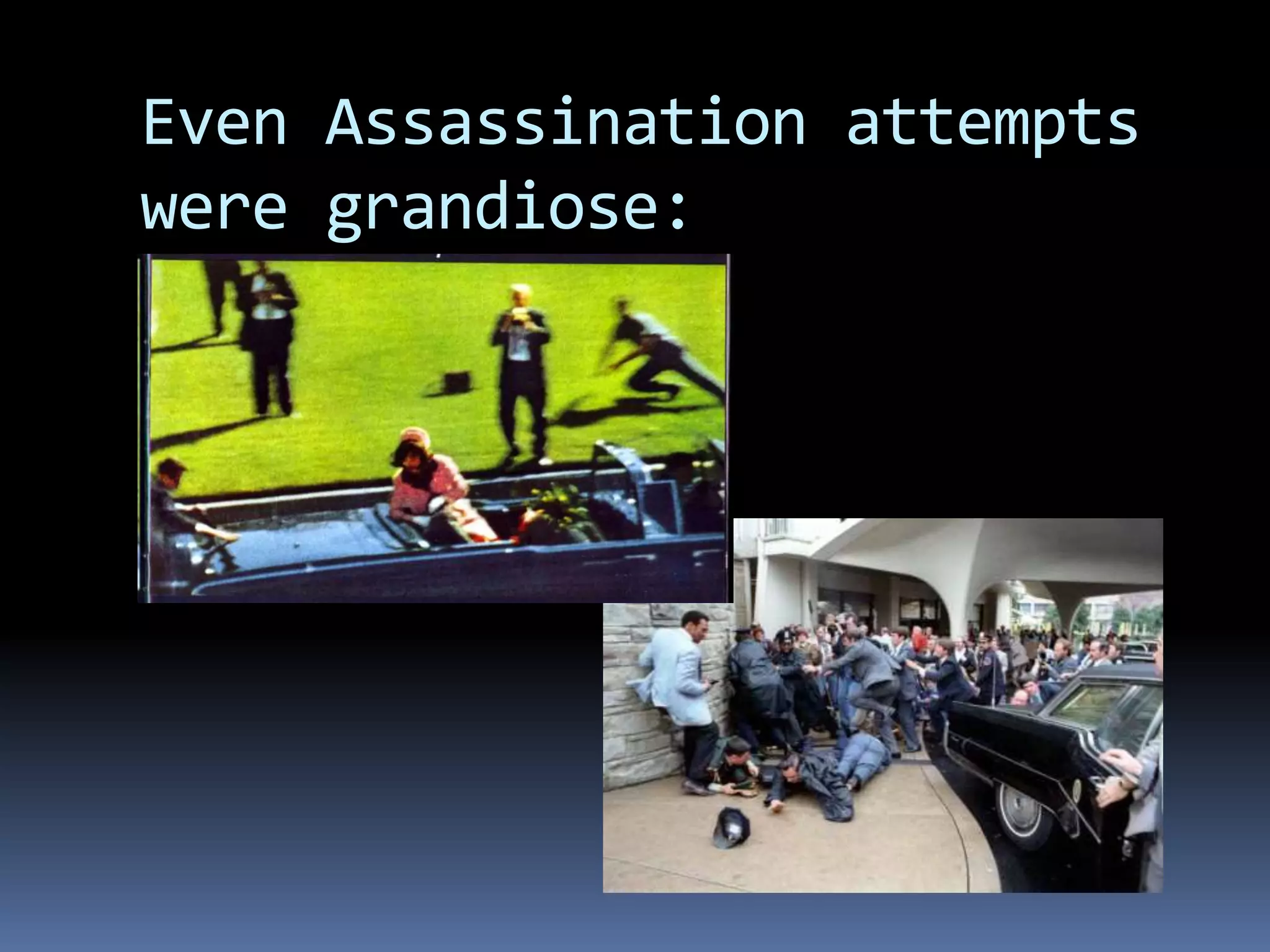 Even Assassination attempts were grandiose: